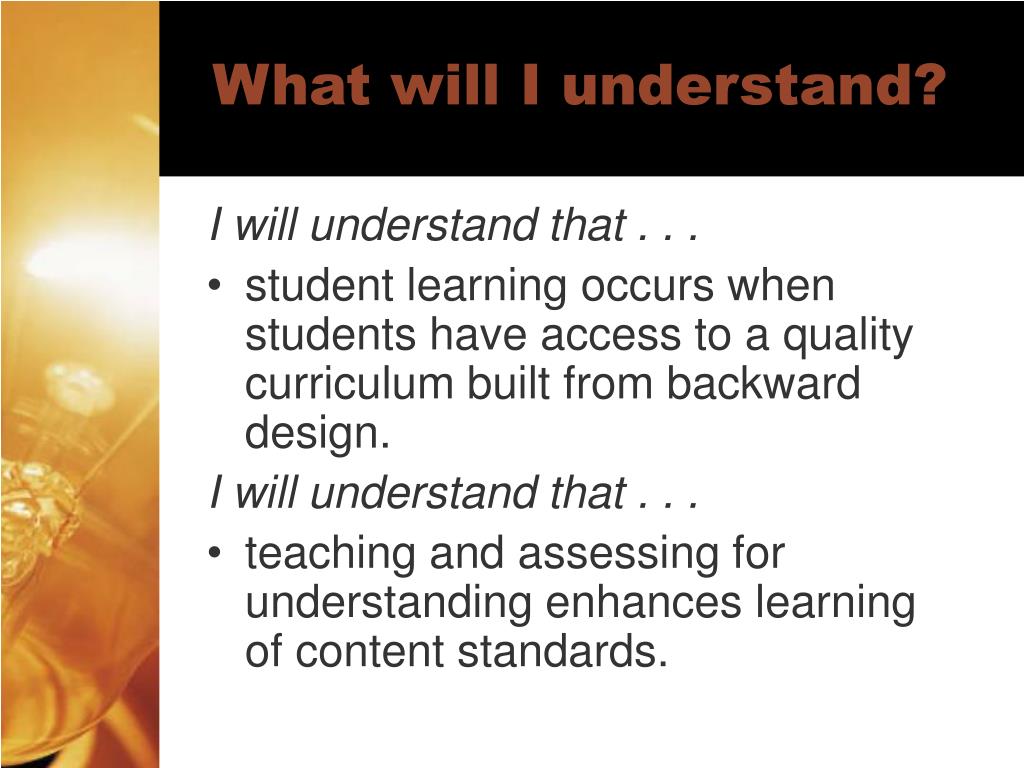 What will I understand?

I will understand that . . .

• student learning occurs when students have access to a quality curriculum built from backward design.

I will understand that . . .

• teaching and assessing for understanding enhances learning of content standards.